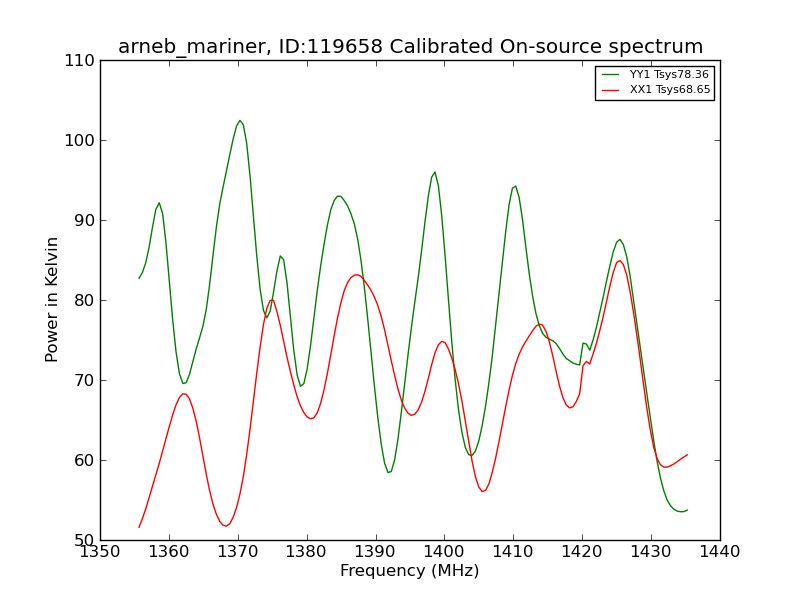 arneb_mariner, ID:119658 Calibrated On-source spectrum

YY1 Tsys78.36
XX1 Tsys68.65

Power in Kelvin

110
100
90
80
70
60
50

1350 1360 1370 1380 1390 1400 1410 1420 1430 1440

Frequency (MHz)